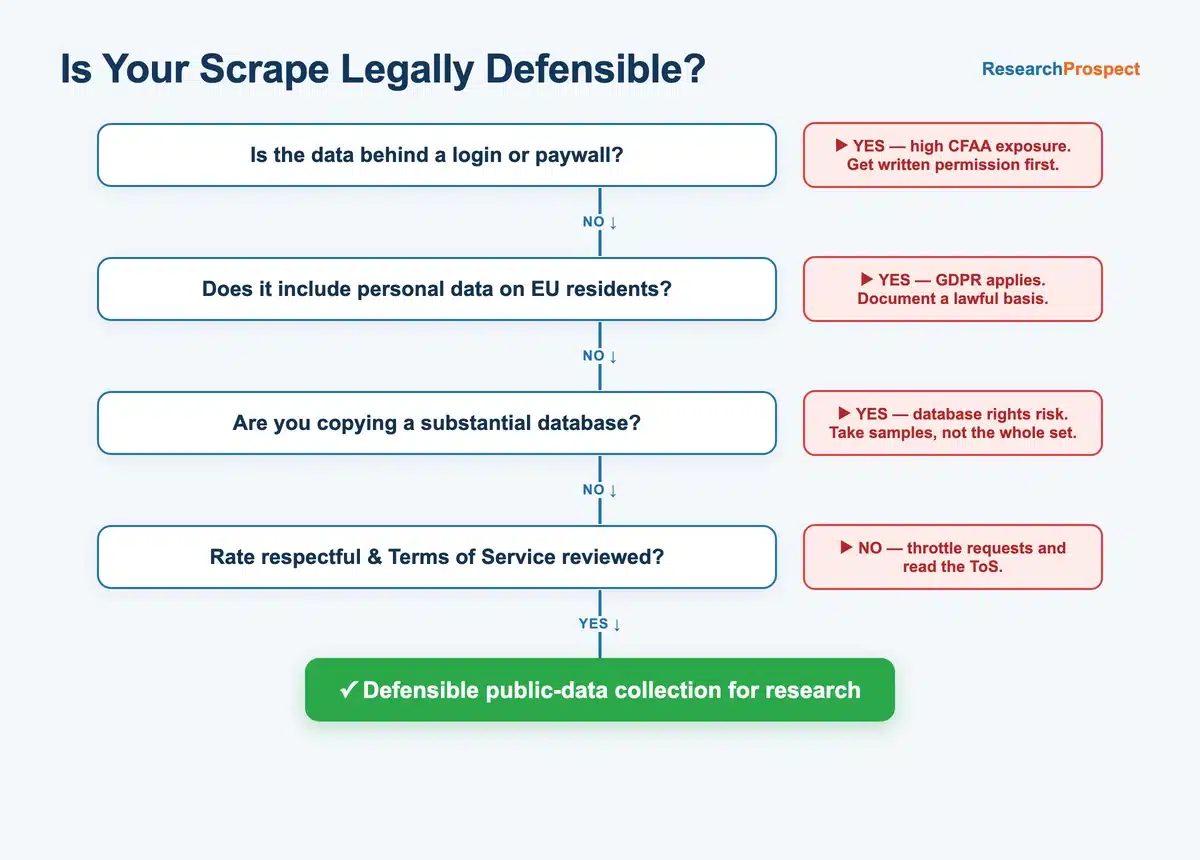 Is Your Scrape Legally Defensible?

ResearchProspect

Is the data behind a login or paywall?

▶ YES — high CFAA exposure. Get written permission first.

NO ↓

Does it include personal data on EU residents?

▶ YES — GDPR applies. Document a lawful basis.

NO ↓

Are you copying a substantial database?

▶ YES — database rights risk. Take samples, not the whole set.

NO ↓

Rate respectful & Terms of Service reviewed?

▶ NO — throttle requests and read the ToS.

YES ↓

✓ Defensible public-data collection for research